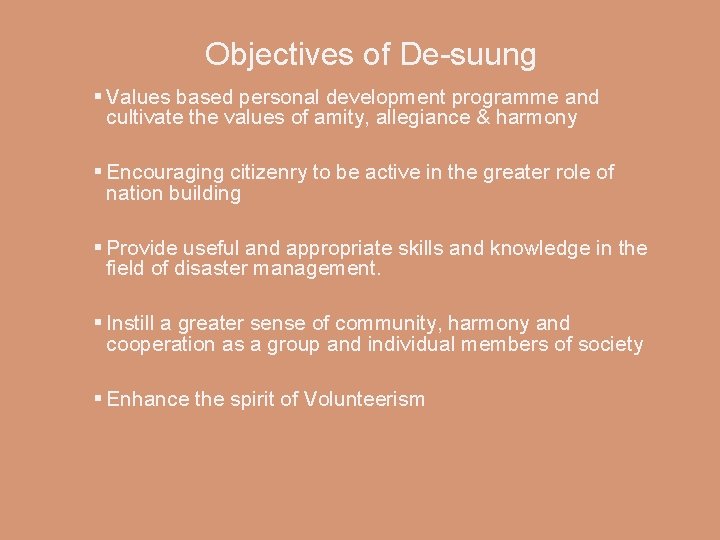 Objectives of De-suung

▪ Values based personal development programme and cultivate the values of amity, allegiance & harmony

▪ Encouraging citizenry to be active in the greater role of nation building

▪ Provide useful and appropriate skills and knowledge in the field of disaster management.

▪ Instill a greater sense of community, harmony and cooperation as a group and individual members of society

▪ Enhance the spirit of Volunteerism